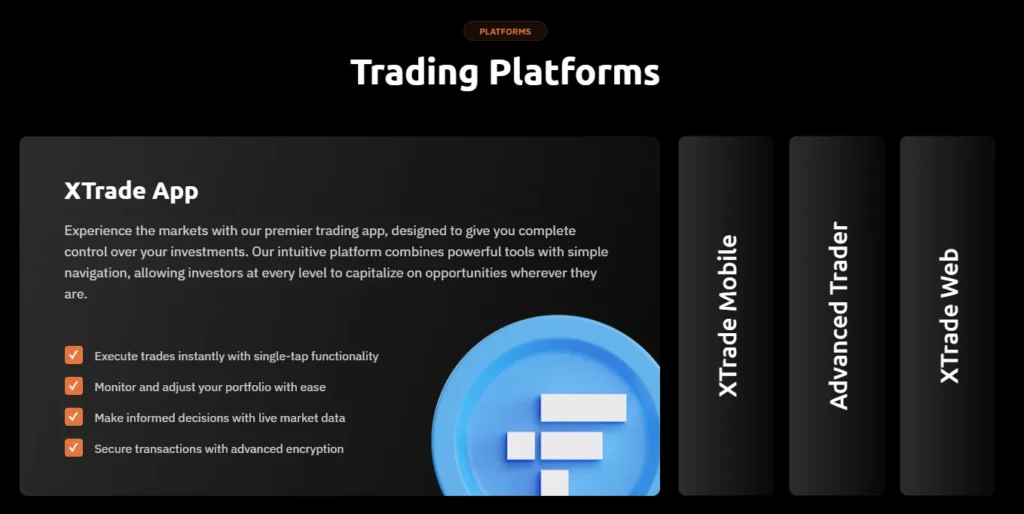 PLATFORMS

Trading Platforms

XTrade App

Experience the markets with our premier trading app, designed to give you complete control over your investments. Our intuitive platform combines powerful tools with simple navigation, allowing investors at every level to capitalize on opportunities wherever they are.

Execute trades instantly with single-tap functionality

Monitor and adjust your portfolio with ease

Make informed decisions with live market data

Secure transactions with advanced encryption

XTrade Mobile

Advanced Trader

XTrade Web